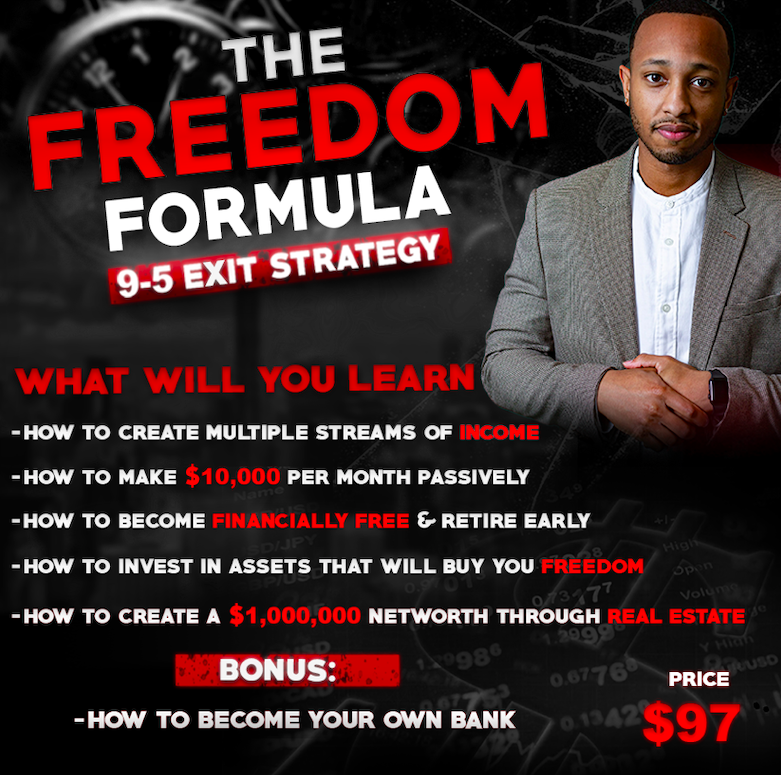 THE FREEDOM FORMULA
9-5 EXIT STRATEGY

WHAT WILL YOU LEARN

-HOW TO CREATE MULTIPLE STREAMS OF INCOME

-HOW TO MAKE $10,000 PER MONTH PASSIVELY

-HOW TO BECOME FINANCIALLY FREE & RETIRE EARLY

-HOW TO INVEST IN ASSETS THAT WILL BUY YOU FREEDOM

-HOW TO CREATE A $1,000,000 NETWORTH THROUGH REAL ESTATE

BONUS:

-HOW TO BECOME YOUR OWN BANK

PRICE
$97